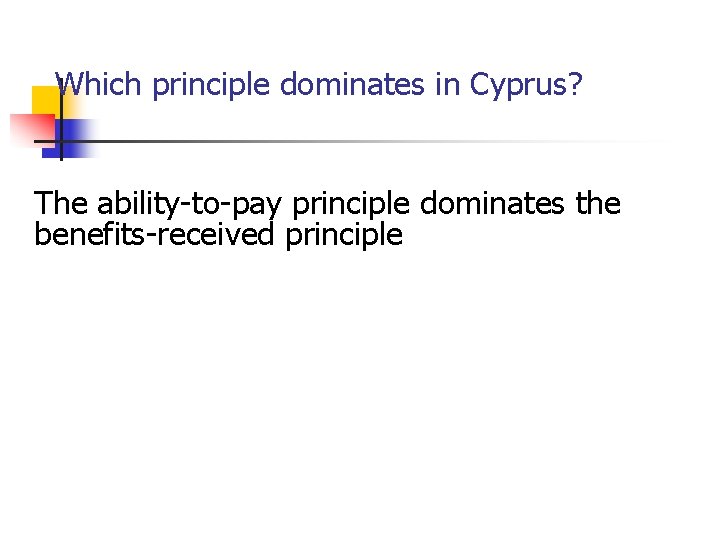 Which principle dominates in Cyprus?

The ability-to-pay principle dominates the benefits-received principle